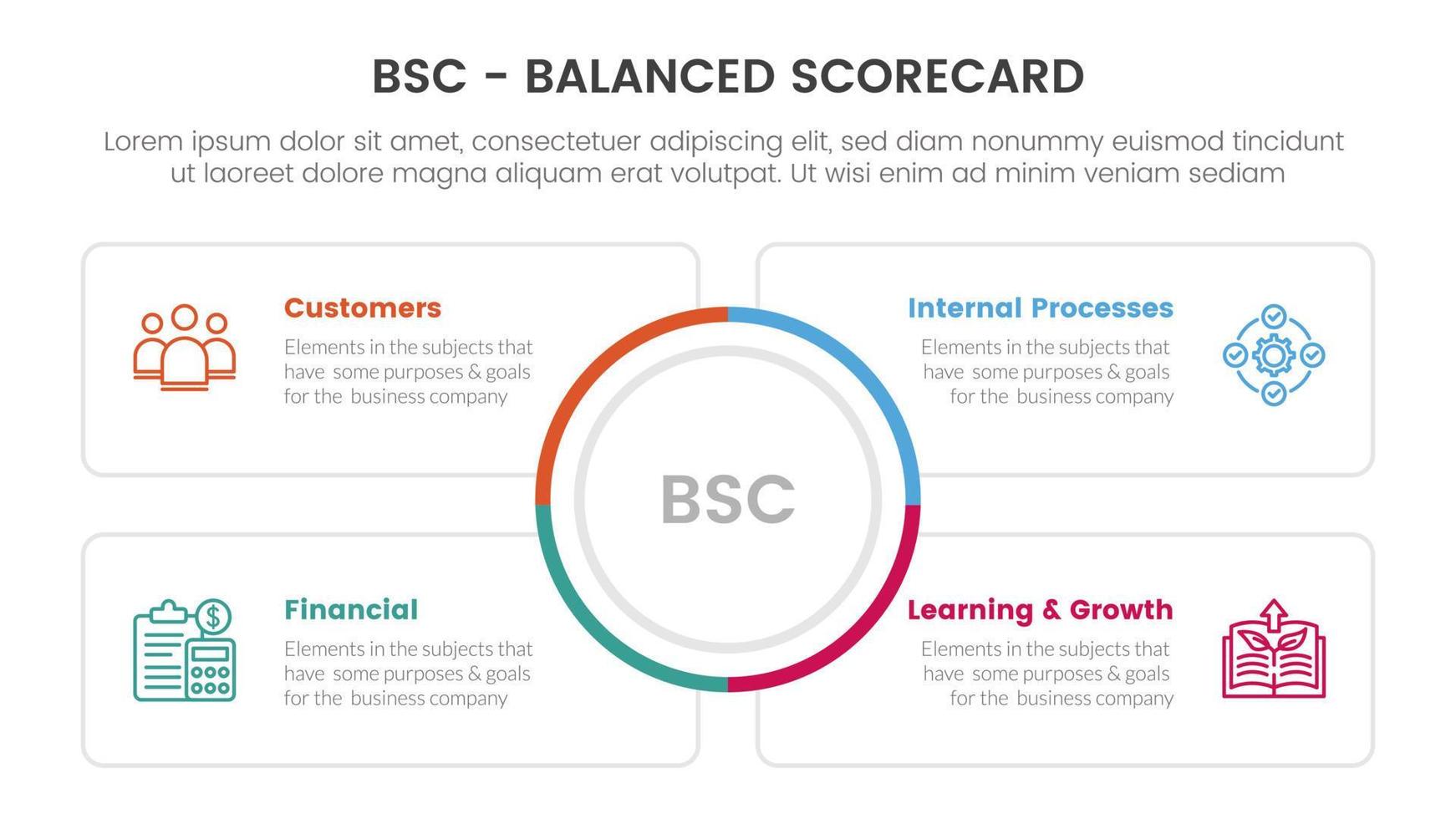 BSC - BALANCED SCORECARD

Lorem ipsum dolor sit amet, consectetuer adipiscing elit, sed diam nonummy euismod tincidunt ut laoreet dolore magna aliquam erat volutpat. Ut wisi enim ad minim veniam sediam

Customers

Elements in the subjects that have some purposes & goals for the business company

Internal Processes

Elements in the subjects that have some purposes & goals for the business company

BSC

Financial

Elements in the subjects that have some purposes & goals for the business company

Learning & Growth

Elements in the subjects that have some purposes & goals for the business company